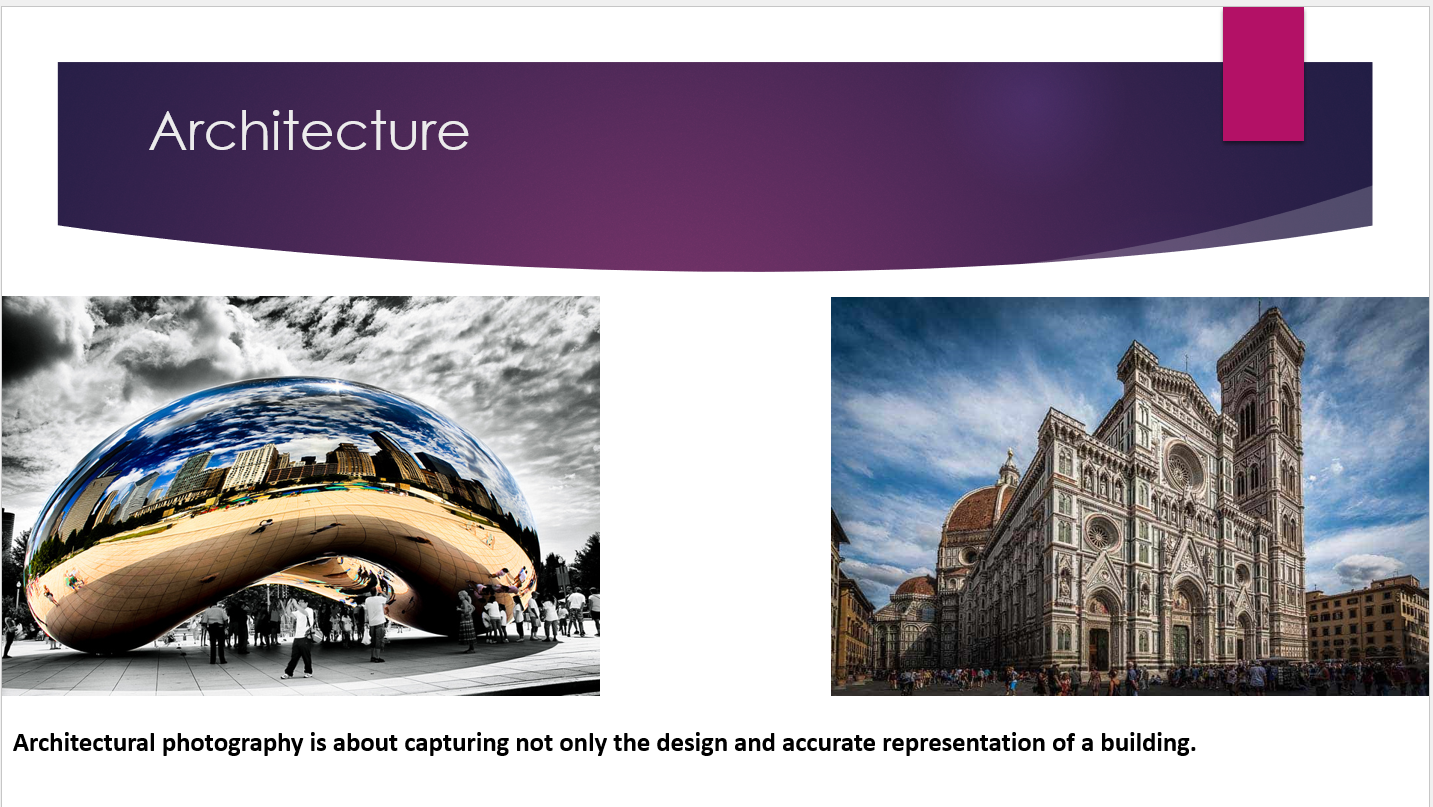 Architecture

Architectural photography is about capturing not only the design and accurate representation of a building.